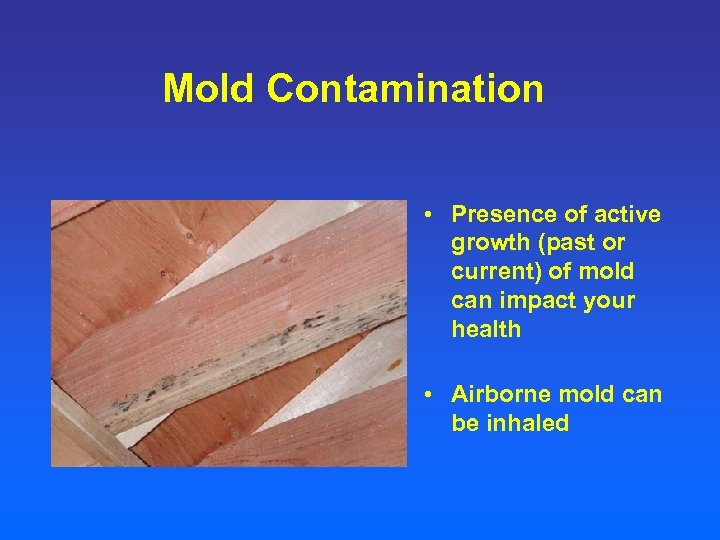 Mold Contamination

• Presence of active growth (past or current) of mold can impact your health

• Airborne mold can be inhaled